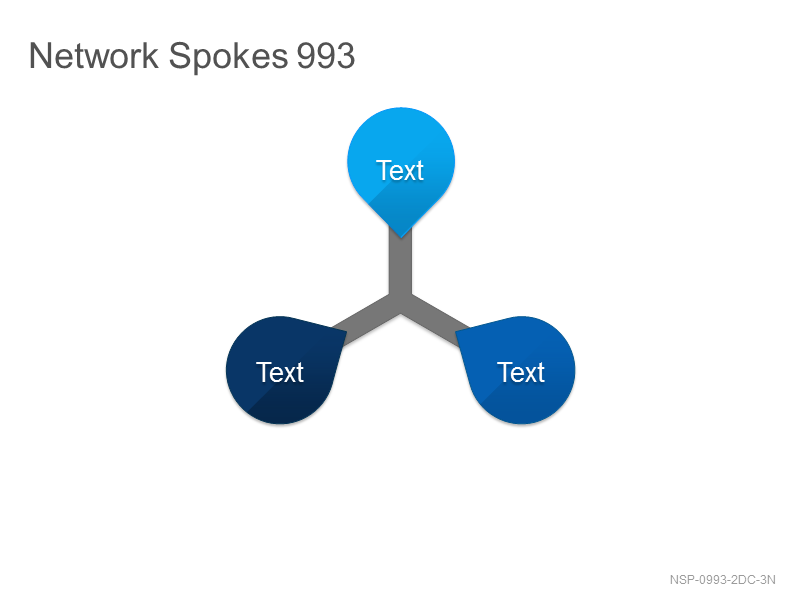 Network Spokes 993

Text

Text

Text

NSP-0993-2DC-3N